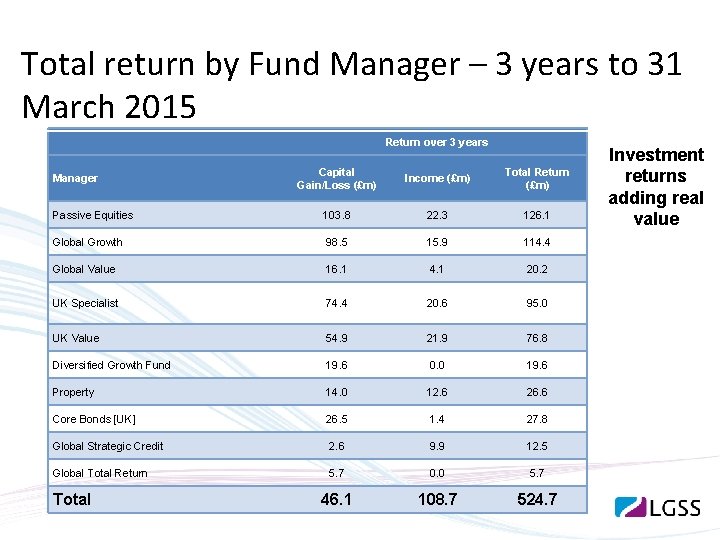 Total return by Fund Manager – 3 years to 31 March 2015

| | Return over 3 years | | |
|---|---|---|---|
| Manager | Capital Gain/Loss (£m) | Income (£m) | Total Return (£m) |
| Passive Equities | 103.8 | 22.3 | 126.1 |
| Global Growth | 98.5 | 15.9 | 114.4 |
| Global Value | 16.1 | 4.1 | 20.2 |
| UK Specialist | 74.4 | 20.6 | 95.0 |
| UK Value | 54.9 | 21.9 | 76.8 |
| Diversified Growth Fund | 19.6 | 0.0 | 19.6 |
| Property | 14.0 | 12.6 | 26.6 |
| Core Bonds [UK] | 26.5 | 1.4 | 27.8 |
| Global Strategic Credit | 2.6 | 9.9 | 12.5 |
| Global Total Return | 5.7 | 0.0 | 5.7 |
| Total | 46.1 | 108.7 | 524.7 |

Investment returns adding real value

LGSS